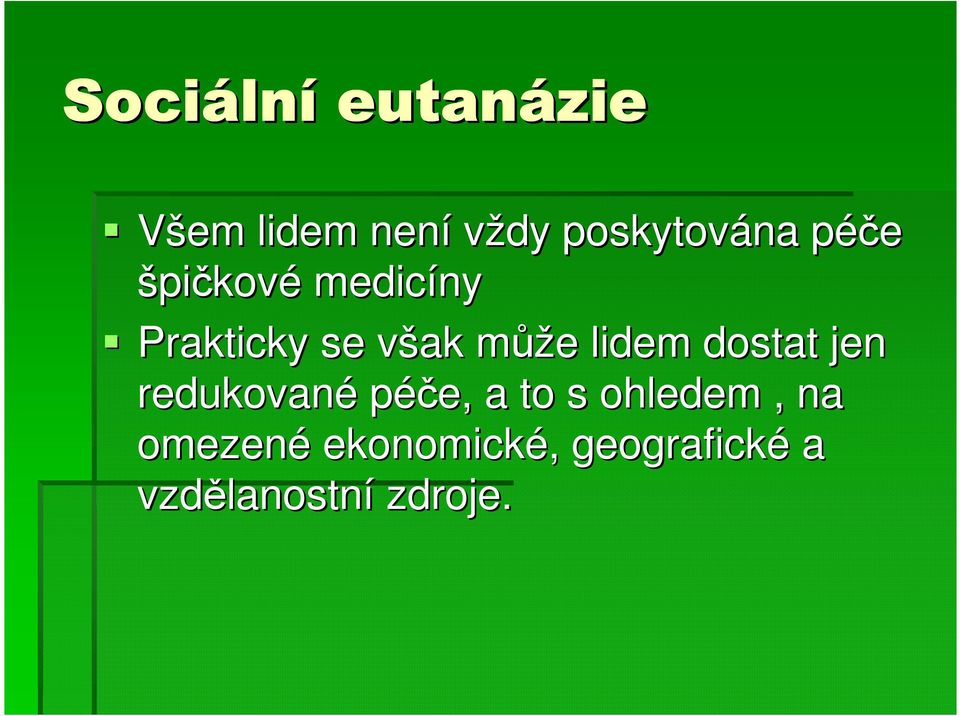 Sociální eutanázie

Všem lidem není vždy poskytována péče špičkové medicíny

Prakticky se však může lidem dostat jen redukované péče, a to s ohledem , na omezené ekonomické, geografické a vzdělanostní zdroje.